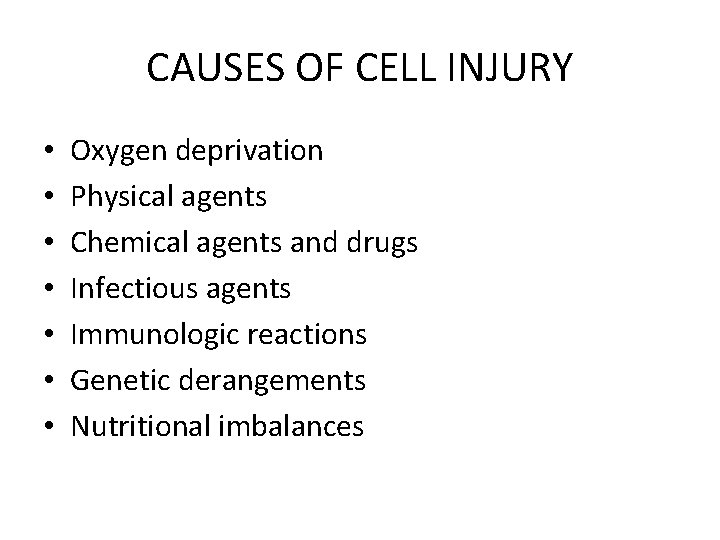 CAUSES OF CELL INJURY

• Oxygen deprivation
• Physical agents
• Chemical agents and drugs
• Infectious agents
• Immunologic reactions
• Genetic derangements
• Nutritional imbalances